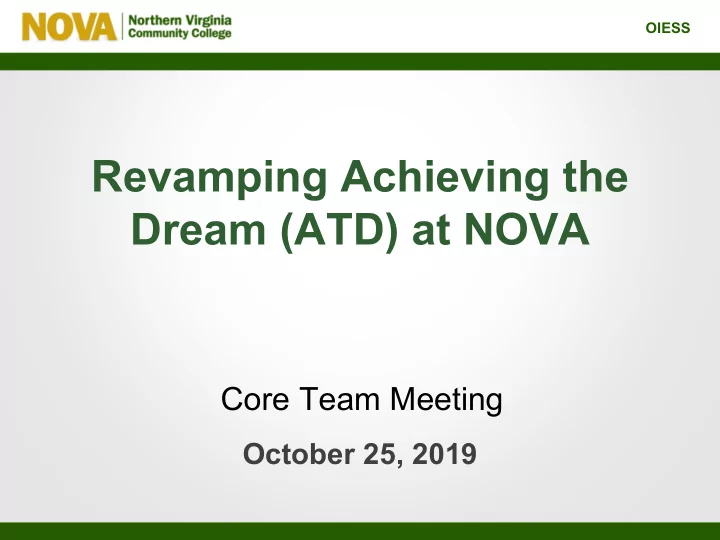 NOVA Northern Virginia Community College

OIESS

Revamping Achieving the Dream (ATD) at NOVA

Core Team Meeting

October 25, 2019